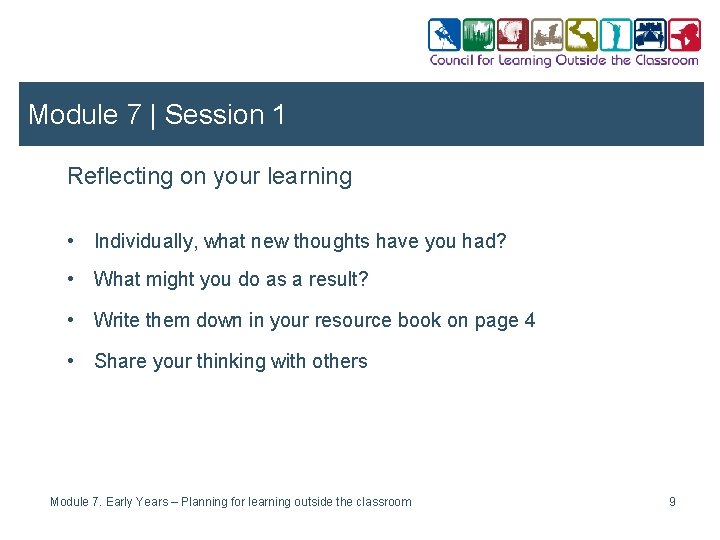 Council for Learning Outside the Classroom

Module 7 | Session 1

Reflecting on your learning

• Individually, what new thoughts have you had?
• What might you do as a result?
• Write them down in your resource book on page 4
• Share your thinking with others

Module 7. Early Years – Planning for learning outside the classroom

9